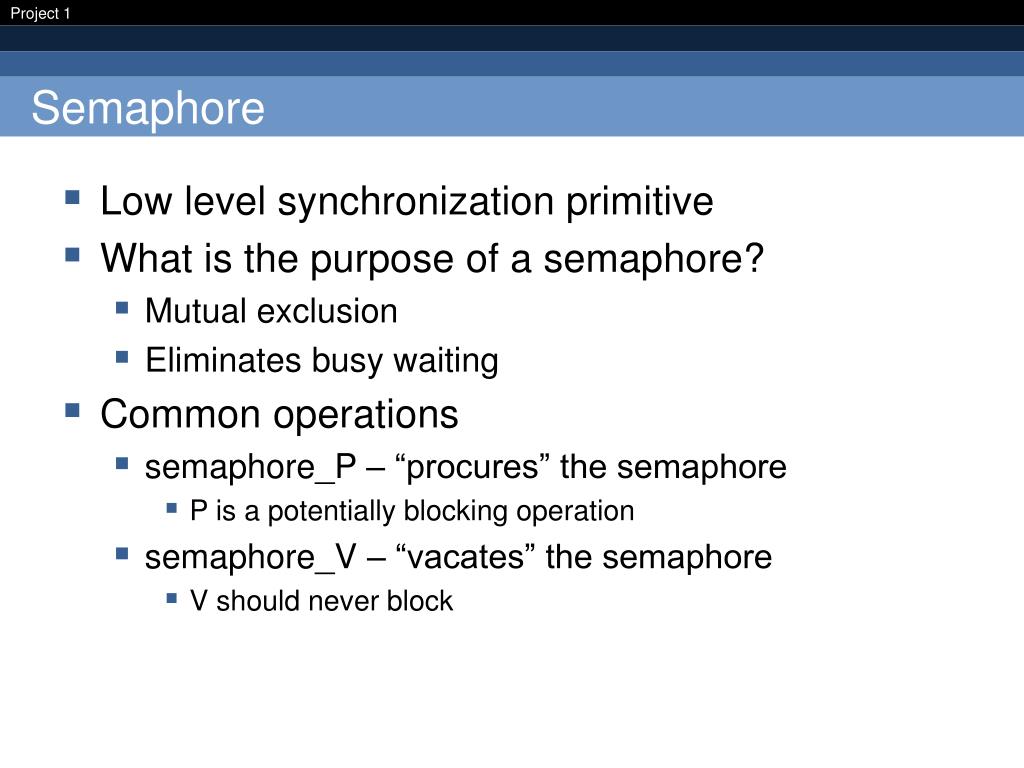 Project 1

Semaphore

- Low level synchronization primitive
- What is the purpose of a semaphore?
  - Mutual exclusion
  - Eliminates busy waiting
- Common operations
  - semaphore_P – “procures” the semaphore
    - P is a potentially blocking operation
  - semaphore_V – “vacates” the semaphore
    - V should never block